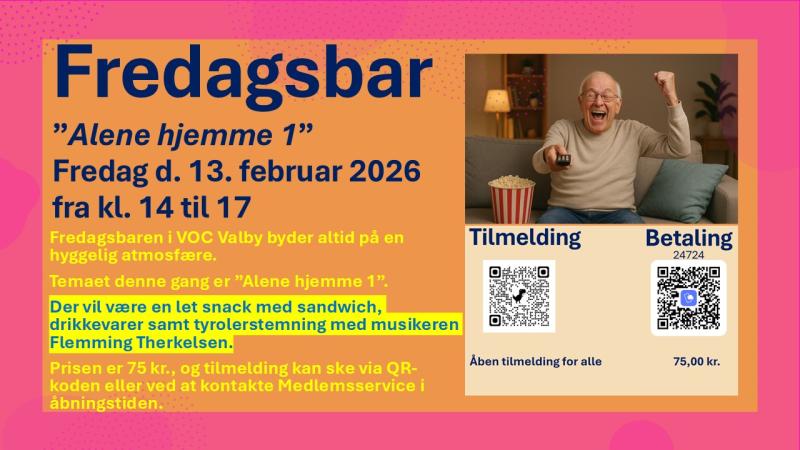 Fredagsbar

"Alene hjemme 1"

Fredag d. 13. februar 2026
fra kl. 14 til 17

Fredagsbaren i VOC Valby byder altid på en hyggelig atmosfære.

Temaet denne gang er "Alene hjemme 1".

Der vil være en let snack med sandwich, drikkevarer samt tyrolerstemning med musikeren Flemming Therkelsen.

Prisen er 75 kr., og tilmelding kan ske via QR-koden eller ved at kontakte Medlemsservice i åbningstiden.

Tilmelding

Betaling
24724

Åben tilmelding for alle

75,00 kr.